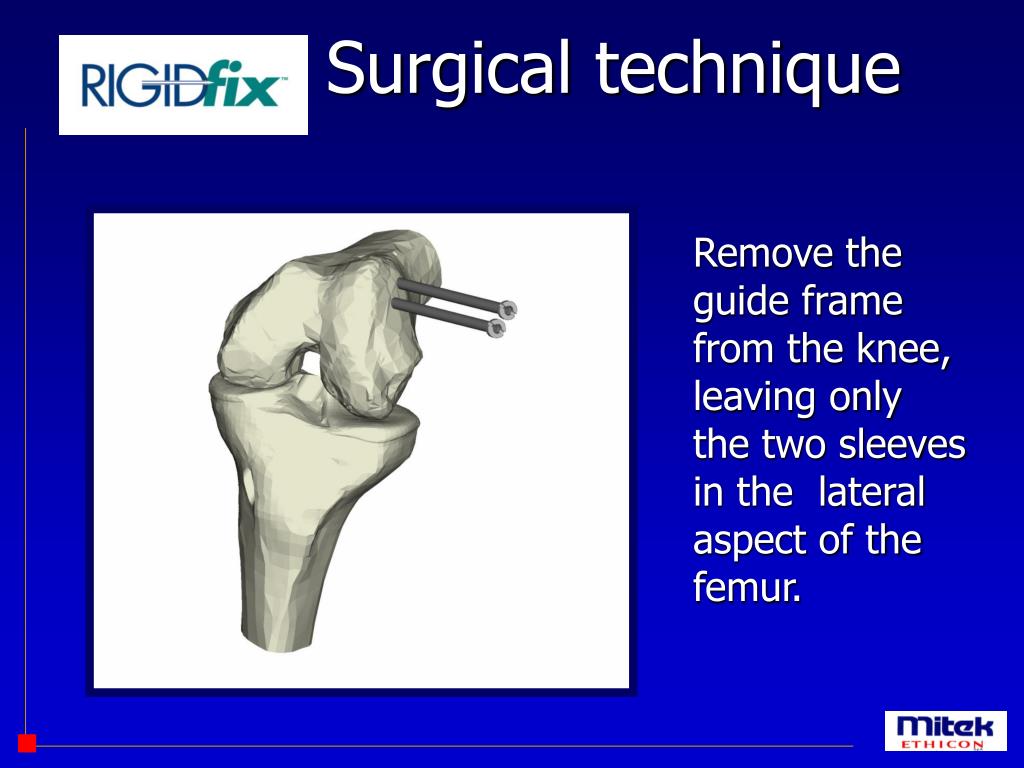 RIGIDfix™

Surgical technique

Remove the guide frame from the knee, leaving only the two sleeves in the lateral aspect of the femur.

Mitek
ETHICON